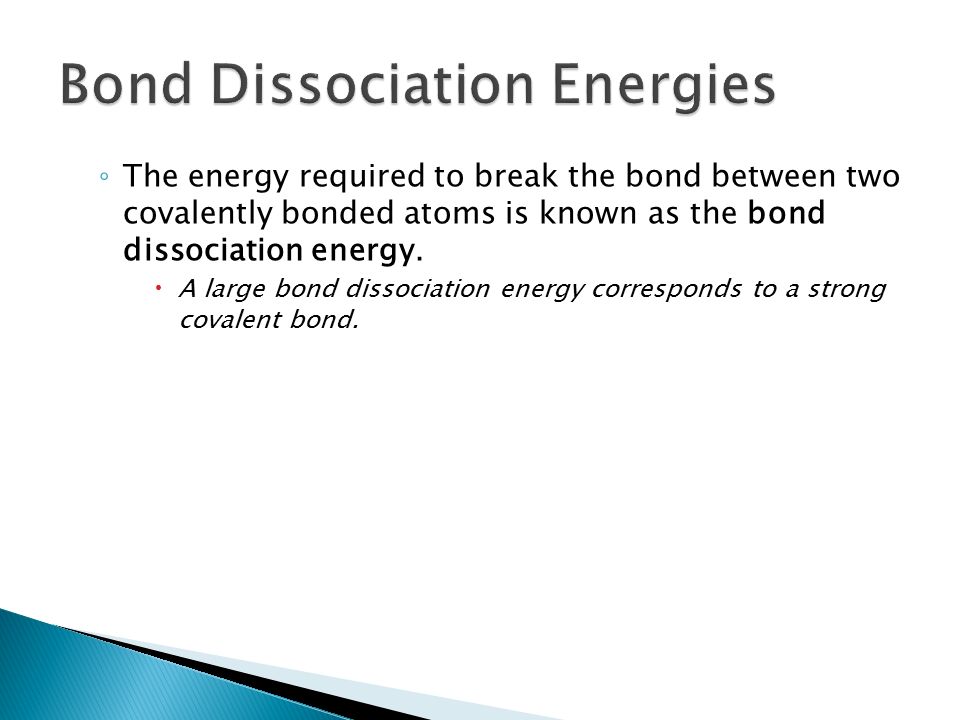 Bond Dissociation Energies

◦ The energy required to break the bond between two covalently bonded atoms is known as the bond dissociation energy.

• A large bond dissociation energy corresponds to a strong covalent bond.